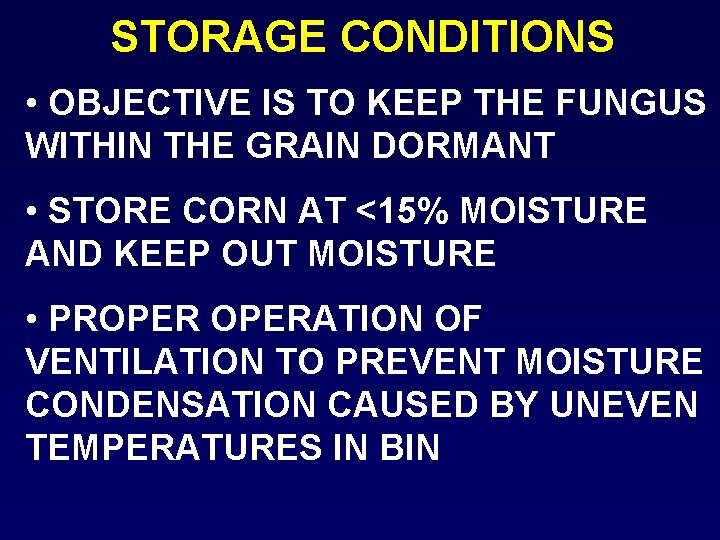 STORAGE CONDITIONS

• OBJECTIVE IS TO KEEP THE FUNGUS WITHIN THE GRAIN DORMANT

• STORE CORN AT <15% MOISTURE AND KEEP OUT MOISTURE

• PROPER OPERATION OF VENTILATION TO PREVENT MOISTURE CONDENSATION CAUSED BY UNEVEN TEMPERATURES IN BIN